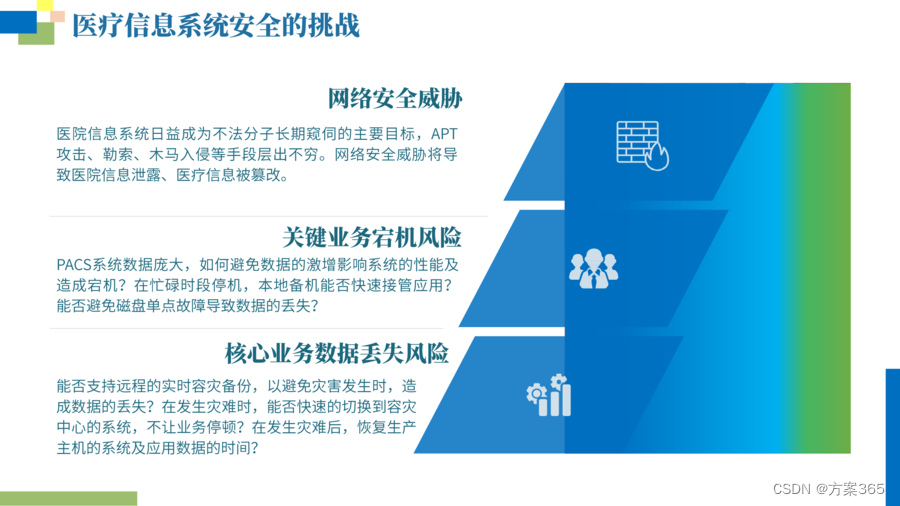 医疗信息系统安全的挑战

网络安全威胁

医院信息系统日益成为不法分子长期窥伺的主要目标，APT攻击、勒索、木马入侵等手段层出不穷。网络安全威胁将导致医院信息泄露、医疗信息被篡改。

关键业务宕机风险

PACS系统数据庞大，如何避免数据的激增影响系统的性能及造成宕机？在忙碌时段停机，本地备机能否快速接管应用？能否避免磁盘单点故障导致数据的丢失？

核心业务数据丢失风险

能否支持远程的实时容灾备份，以避免灾害发生时，造成数据的丢失？在发生灾难时，能否快速的切换到容灾中心的系统，不让业务停顿？在发生灾难后，恢复生产主机的系统及应用数据的时间？

CSDN @方案365